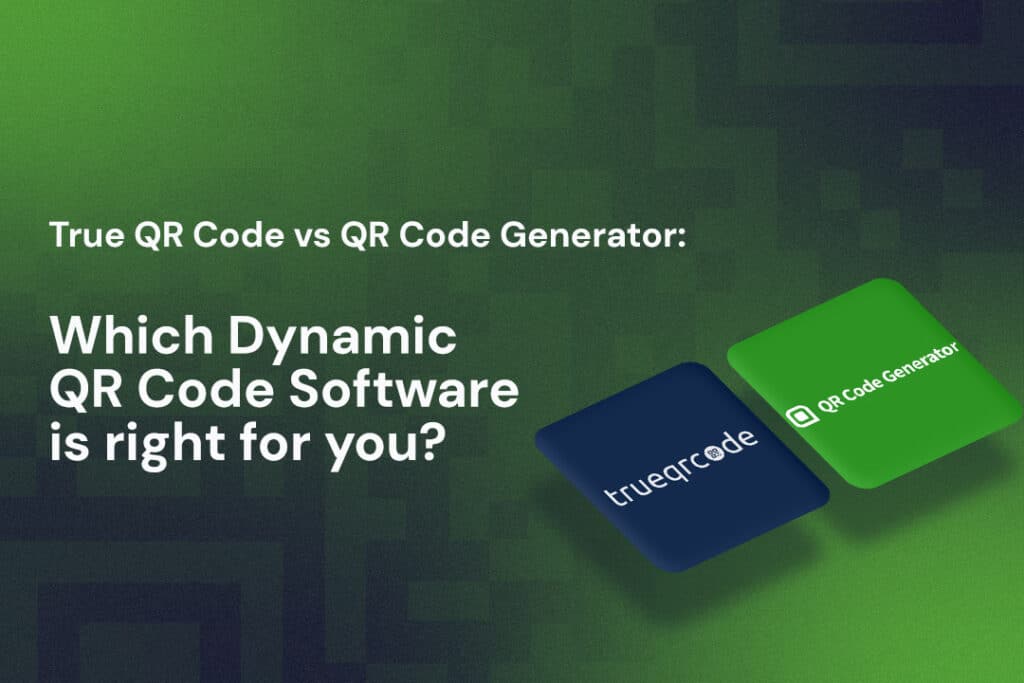 True QR Code vs QR Code Generator:

Which Dynamic QR Code Software is right for you?

trueqrcode

QR Code Generator